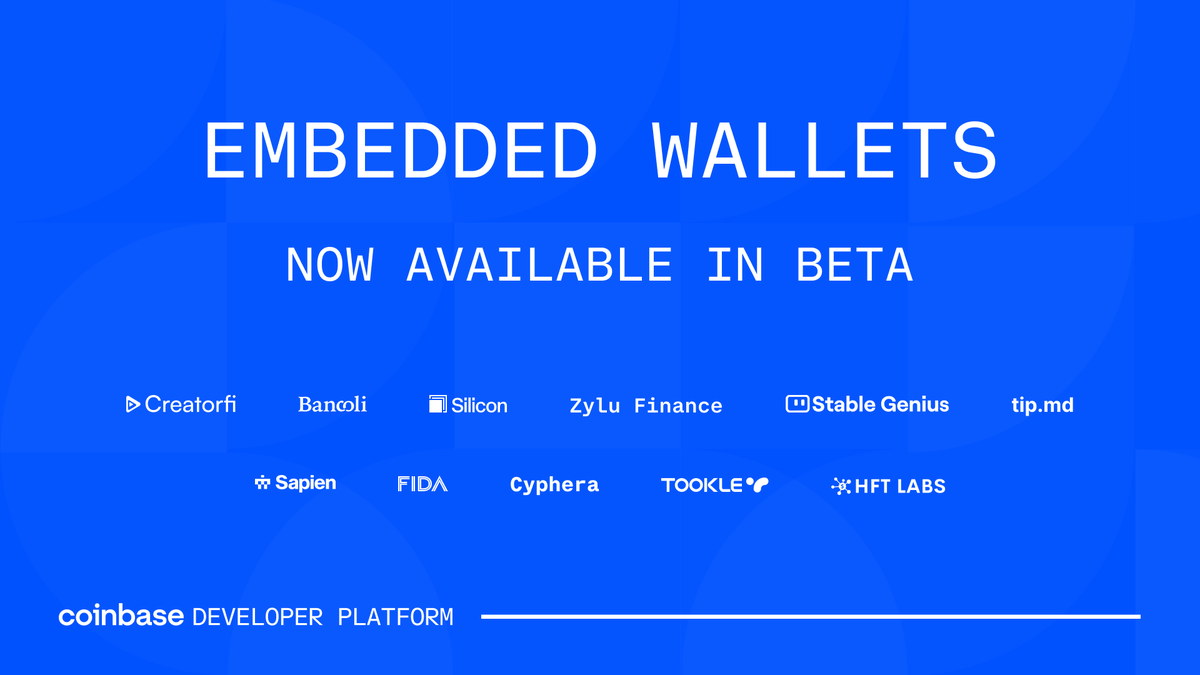 EMBEDDED WALLETS

NOW AVAILABLE IN BETA

Creatorfi Bancoli Silicon Zylu Finance Stable Genius tip.md

Sapien FIDA Cyphera TOOKLE HFT LABS

coinbase DEVELOPER PLATFORM